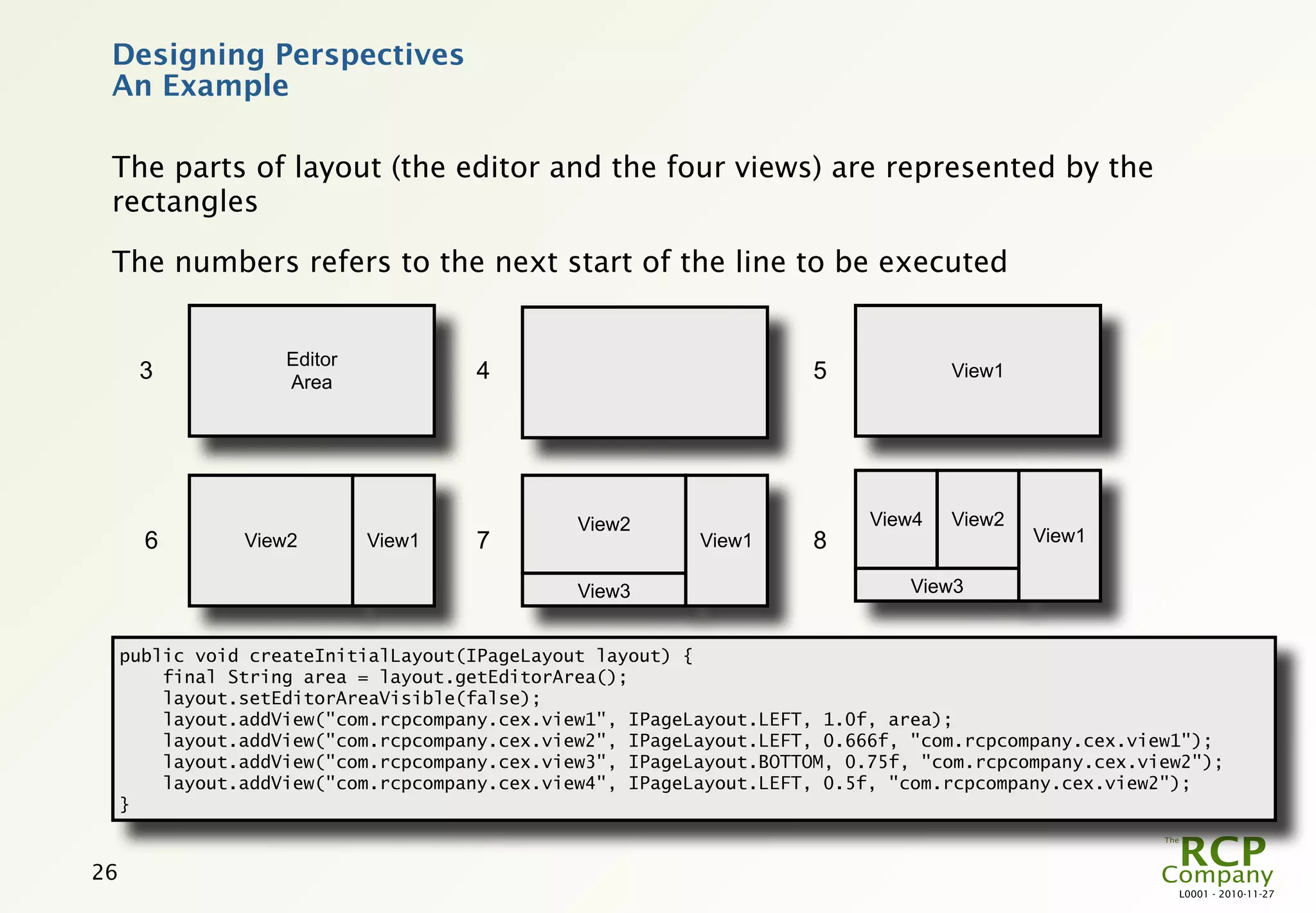 Designing Perspectives
An Example

The parts of layout (the editor and the four views) are represented by the rectangles

The numbers refers to the next start of the line to be executed

3

Editor Area

4

5

View1

6

View2

View1

7

View2

View3

View1

8

View4

View2

View3

View1

public void createInitialLayout(IPageLayout layout) {
    final String area = layout.getEditorArea();
    layout.setEditorAreaVisible(false);
    layout.addView("com.rcpcompany.cex.view1", IPageLayout.LEFT, 1.0f, area);
    layout.addView("com.rcpcompany.cex.view2", IPageLayout.LEFT, 0.666f, "com.rcpcompany.cex.view1");
    layout.addView("com.rcpcompany.cex.view3", IPageLayout.BOTTOM, 0.75f, "com.rcpcompany.cex.view2");
    layout.addView("com.rcpcompany.cex.view4", IPageLayout.LEFT, 0.5f, "com.rcpcompany.cex.view2");
}

26

The RCP Company
L0001 - 2010-11-27